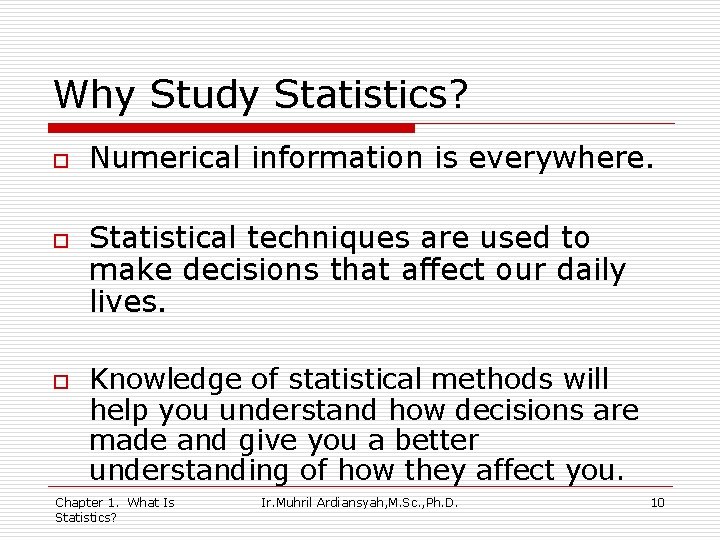 Why Study Statistics?

Numerical information is everywhere.

Statistical techniques are used to make decisions that affect our daily lives.

Knowledge of statistical methods will help you understand how decisions are made and give you a better understanding of how they affect you.

Chapter 1. What Is Statistics?

Ir.Muhril Ardiansyah,M.Sc.,Ph.D.

10